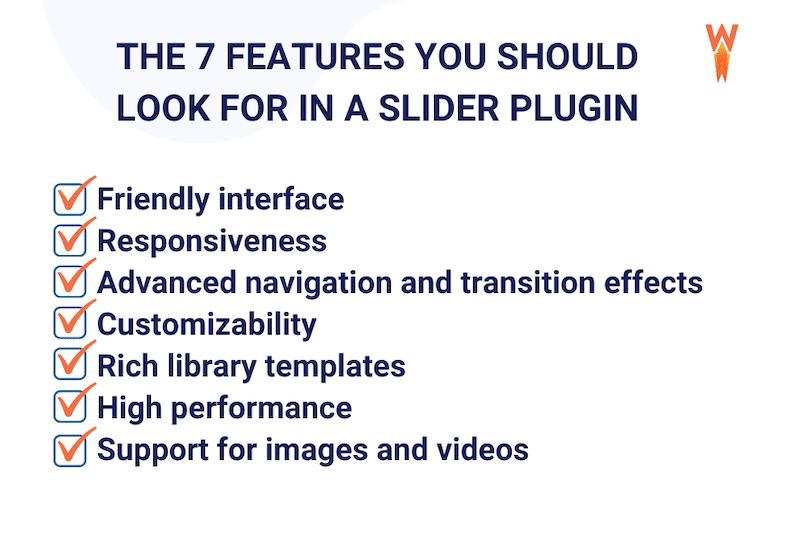 THE 7 FEATURES YOU SHOULD LOOK FOR IN A SLIDER PLUGIN

W

Friendly interface
Responsiveness
Advanced navigation and transition effects
Customizability
Rich library templates
High performance
Support for images and videos